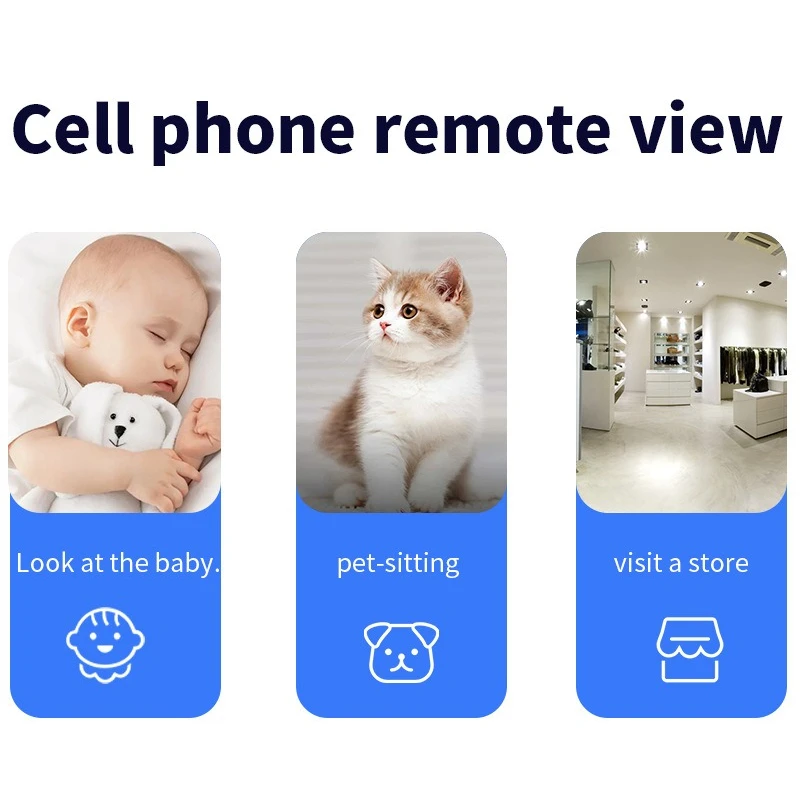 Cell phone remote view

Look at the baby.

pet-sitting

visit a store